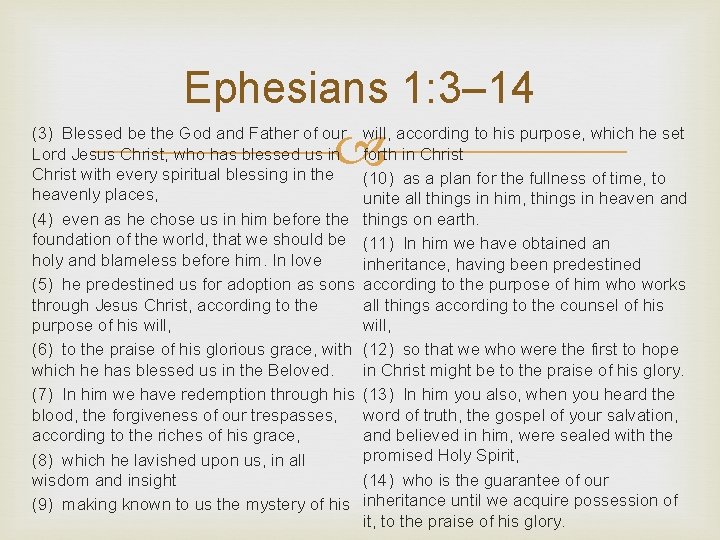 Ephesians 1:3–14

(3) Blessed be the God and Father of our Lord Jesus Christ, who has blessed us in Christ with every spiritual blessing in the heavenly places,

(4) even as he chose us in him before the foundation of the world, that we should be holy and blameless before him. In love

(5) he predestined us for adoption as sons through Jesus Christ, according to the purpose of his will,

(6) to the praise of his glorious grace, with which he has blessed us in the Beloved.

(7) In him we have redemption through his blood, the forgiveness of our trespasses, according to the riches of his grace,

(8) which he lavished upon us, in all wisdom and insight

(9) making known to us the mystery of his will, according to his purpose, which he set forth in Christ

(10) as a plan for the fullness of time, to unite all things in him, things in heaven and things on earth.

(11) In him we have obtained an inheritance, having been predestined according to the purpose of him who works all things according to the counsel of his will,

(12) so that we who were the first to hope in Christ might be to the praise of his glory.

(13) In him you also, when you heard the word of truth, the gospel of your salvation, and believed in him, were sealed with the promised Holy Spirit,

(14) who is the guarantee of our inheritance until we acquire possession of it, to the praise of his glory.